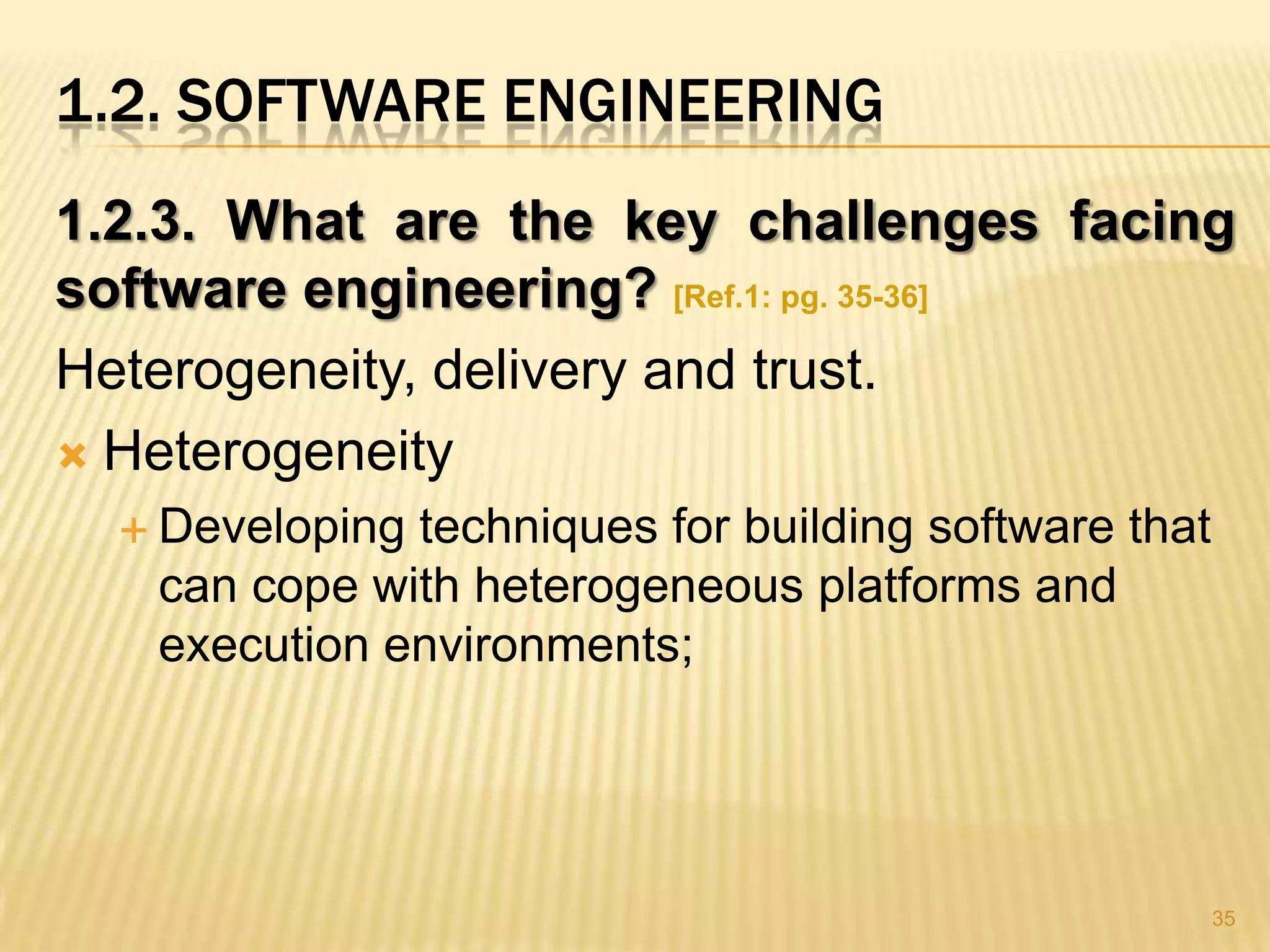 1.2. SOFTWARE ENGINEERING

1.2.3. What are the key challenges facing software engineering? [Ref.1: pg. 35-36]

Heterogeneity, delivery and trust.

Heterogeneity

Developing techniques for building software that can cope with heterogeneous platforms and execution environments;

35